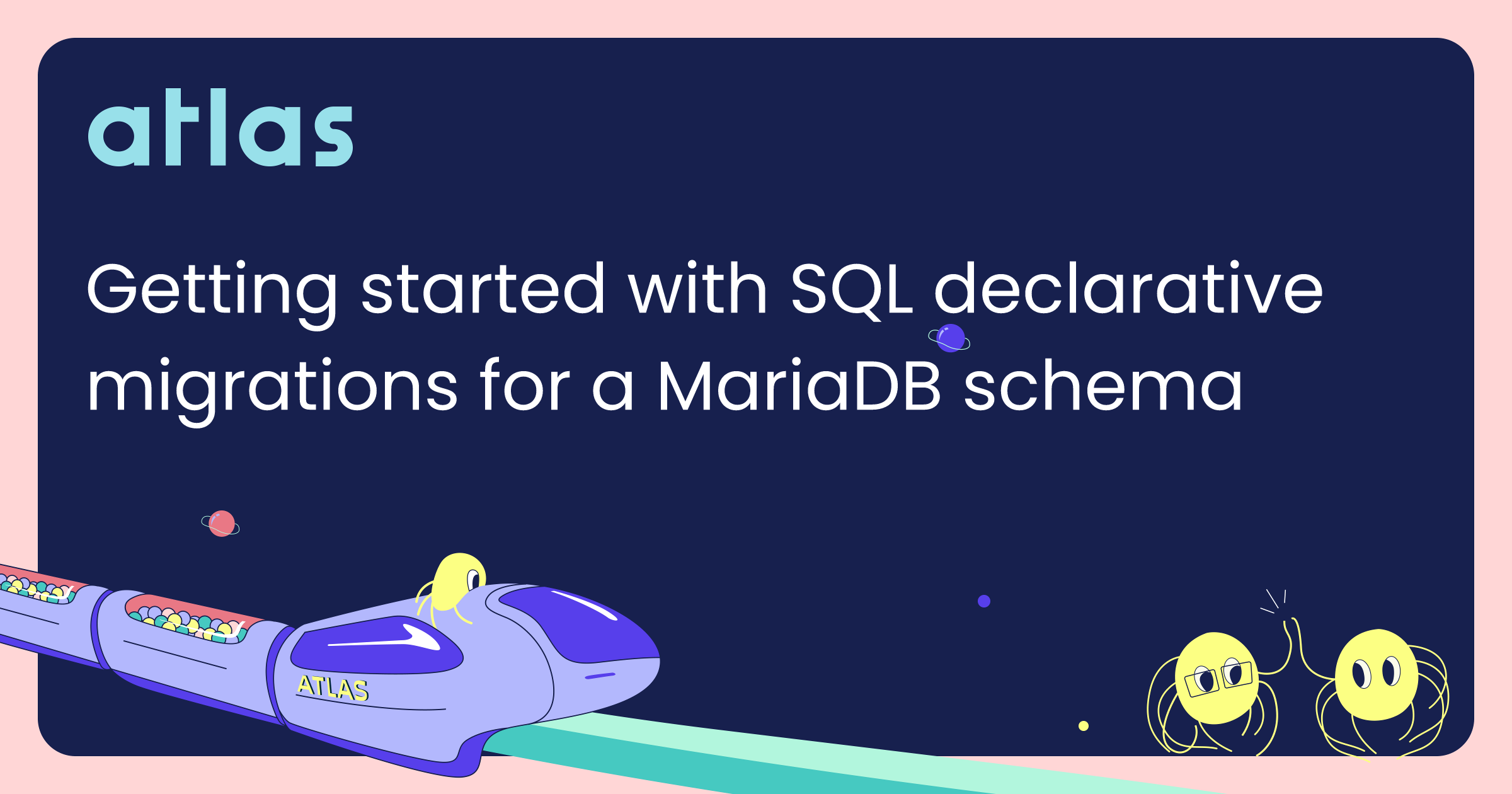 atlas

Getting started with SQL declarative migrations for a MariaDB schema

ATLAS